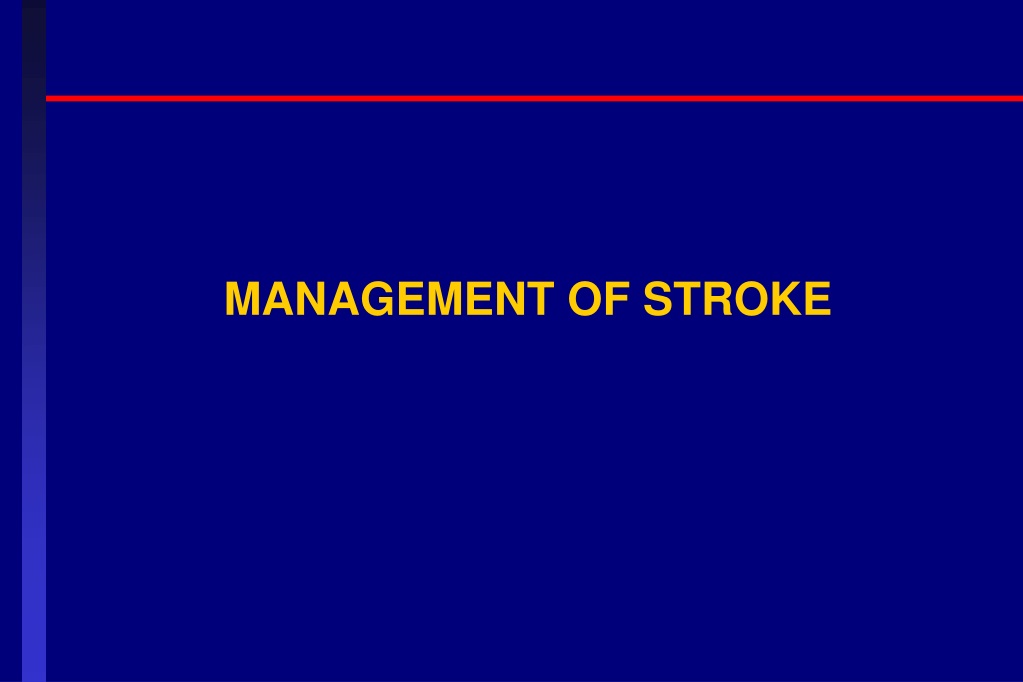 MANAGEMENT OF STROKE